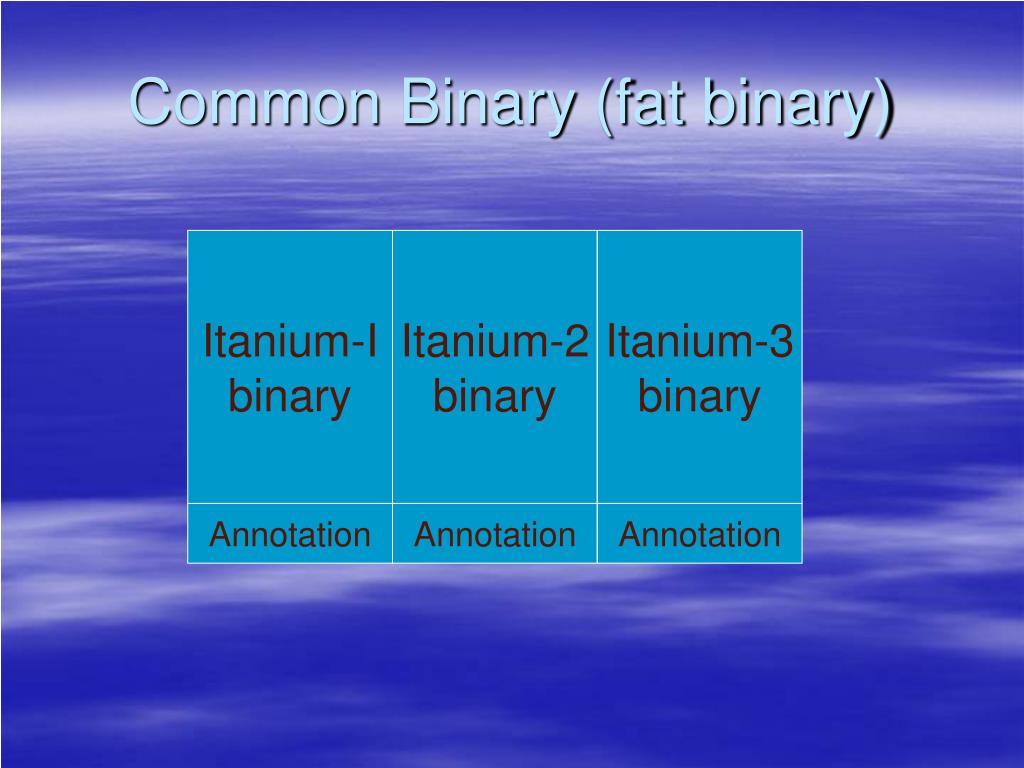 Common Binary (fat binary)

| Itanium-I binary | Itanium-2 binary | Itanium-3 binary |
|---|---|---|
| Annotation | Annotation | Annotation |